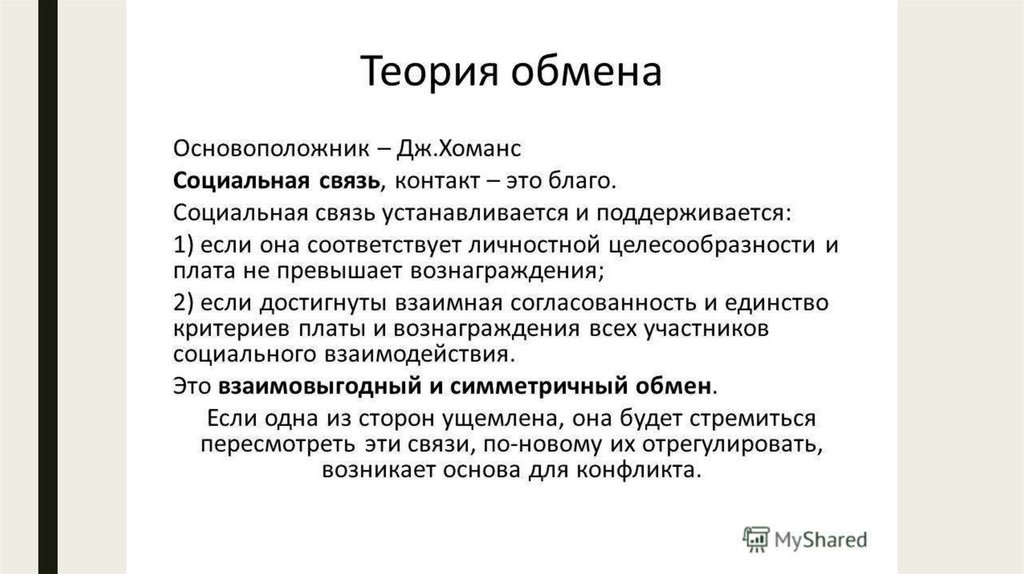 Теория обмена

Основоположник – Дж.Хоманс

Социальная связь, контакт – это благо.

Социальная связь устанавливается и поддерживается:

1) если она соответствует личностной целесообразности и плата не превышает вознаграждения;

2) если достигнуты взаимная согласованность и единство критериев платы и вознаграждения всех участников социального взаимодействия.

Это взаимовыгодный и симметричный обмен.

Если одна из сторон ущемлена, она будет стремиться пересмотреть эти связи, по-новому их отрегулировать, возникает основа для конфликта.

MyShared